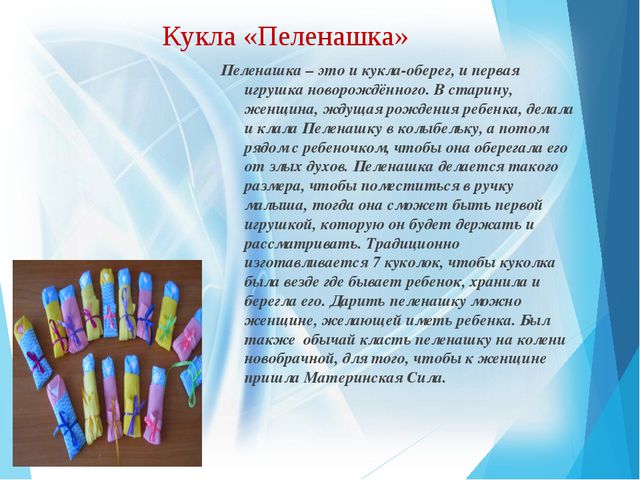 Кукла «Пеленашка»

Пеленашка – это и кукла-оберег, и первая игрушка новорождённого. В старину, женщина, ждущая рождения ребенка, делала и клала Пеленашку в колыбельку, а потом рядом с ребеночком, чтобы она оберегала его от злых духов. Пеленашка делается такого размера, чтобы поместиться в ручку малыша, тогда она сможет быть первой игрушкой, которую он будет держать и рассматривать. Традиционно изготавливается 7 куколок, чтобы куколка была везде где бывает ребенок, хранила и берегла его. Дарить пеленашку можно женщине, желающей иметь ребенка. Был также обычай класть пеленашку на колени новобрачной, для того, чтобы к женщине пришла Материнская Сила.